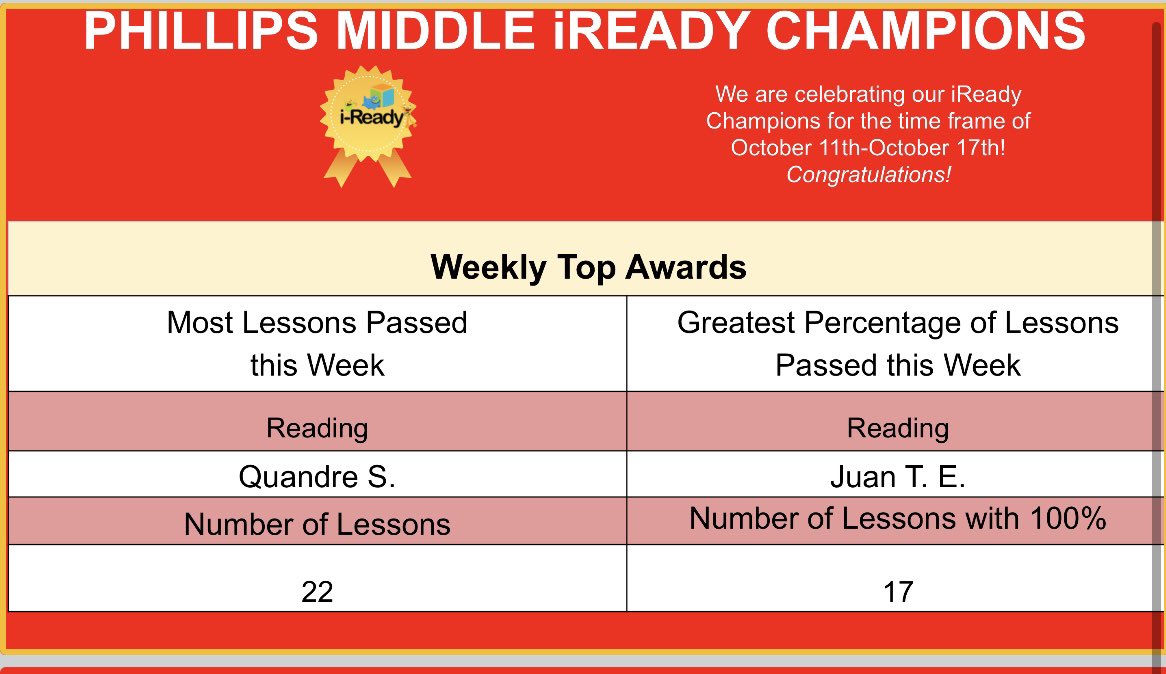 PHILLIPS MIDDLE iREADY CHAMPIONS

i-Ready

We are celebrating our iReady Champions for the time frame of October 11th-October 17th! Congratulations!

Weekly Top Awards

| Most Lessons Passed this Week | Greatest Percentage of Lessons Passed this Week |
|---|---|
| Reading | Reading |
| Quandre S. | Juan T. E. |
| Number of Lessons | Number of Lessons with 100% |
| 22 | 17 |